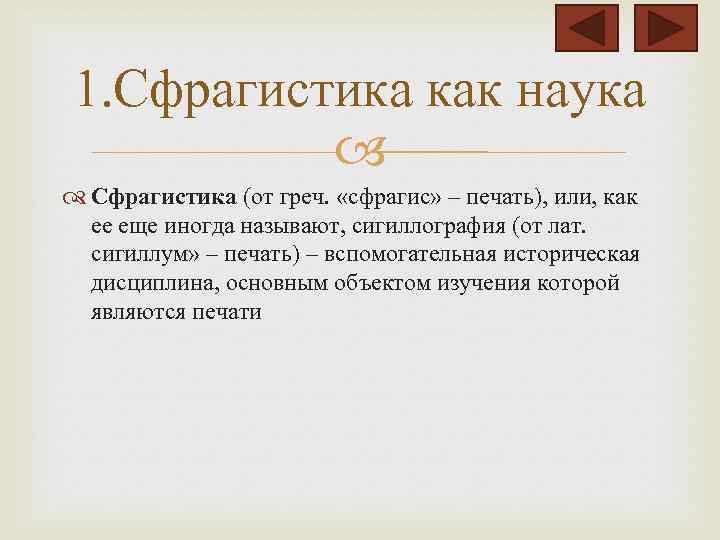 1.Сфрагистика как наука

Сфрагистика (от греч. «сфрагис» – печать), или, как ее еще иногда называют, сигиллография (от лат. сигиллум» – печать) – вспомогательная историческая дисциплина, основным объектом изучения которой являются печати